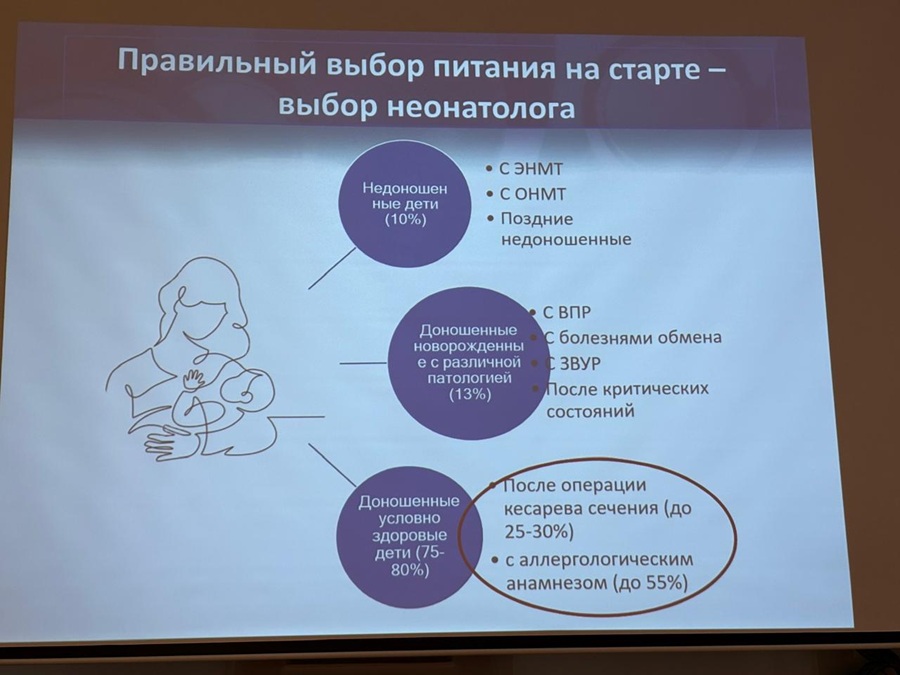 Правильный выбор питания на старте – выбор неонатолога

Недоношенные дети (10%)

• С ЭНМТ
• С ОНМТ
• Поздние недоношенные

Доношенные новорожденные с различной патологией (13%)

• С ВПР
• С болезнями обмена
• С ЗВУР
• После критических состояний

Доношенные условно здоровые дети (75-80%)

• После операции кесарева сечения (до 25-30%)
• с аллергологическим анамнезом (до 55%)